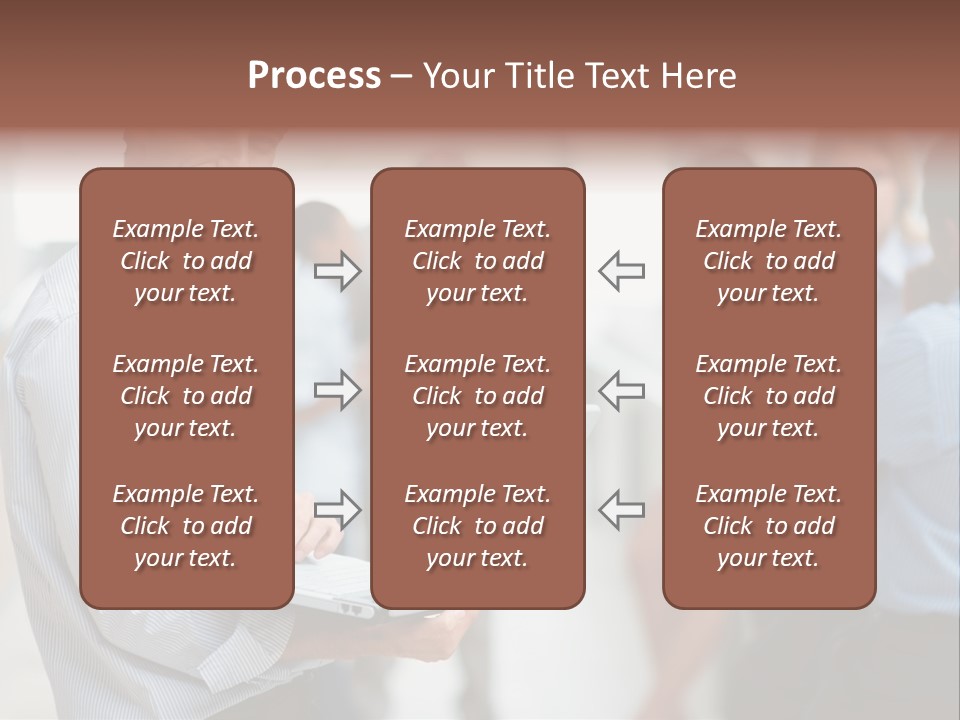 Process – Your Title Text Here

Example Text. Click to add your text.

Example Text. Click to add your text.

Example Text. Click to add your text.

Example Text. Click to add your text.

Example Text. Click to add your text.

Example Text. Click to add your text.

Example Text. Click to add your text.

Example Text. Click to add your text.

Example Text. Click to add your text.